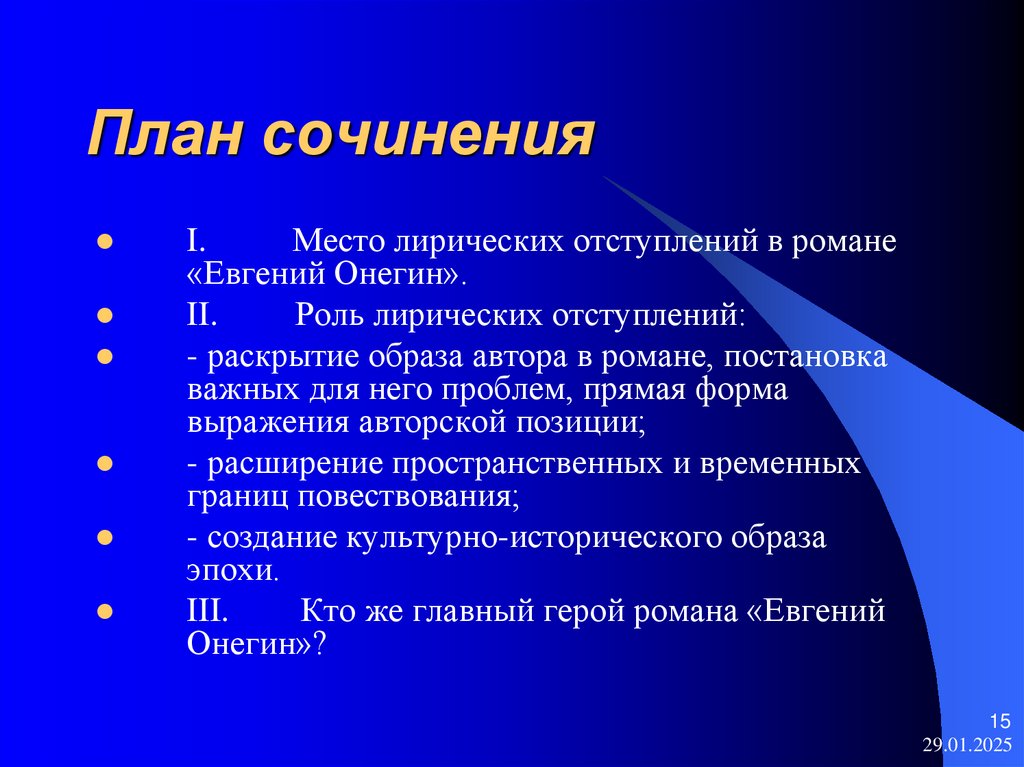 План сочинения

- I. Место лирических отступлений в романе «Евгений Онегин».
- II. Роль лирических отступлений:
- - раскрытие образа автора в романе, постановка важных для него проблем, прямая форма выражения авторской позиции;
- - расширение пространственных и временных границ повествования;
- - создание культурно-исторического образа эпохи.
- III. Кто же главный герой романа «Евгений Онегин»?

15
29.01.2025